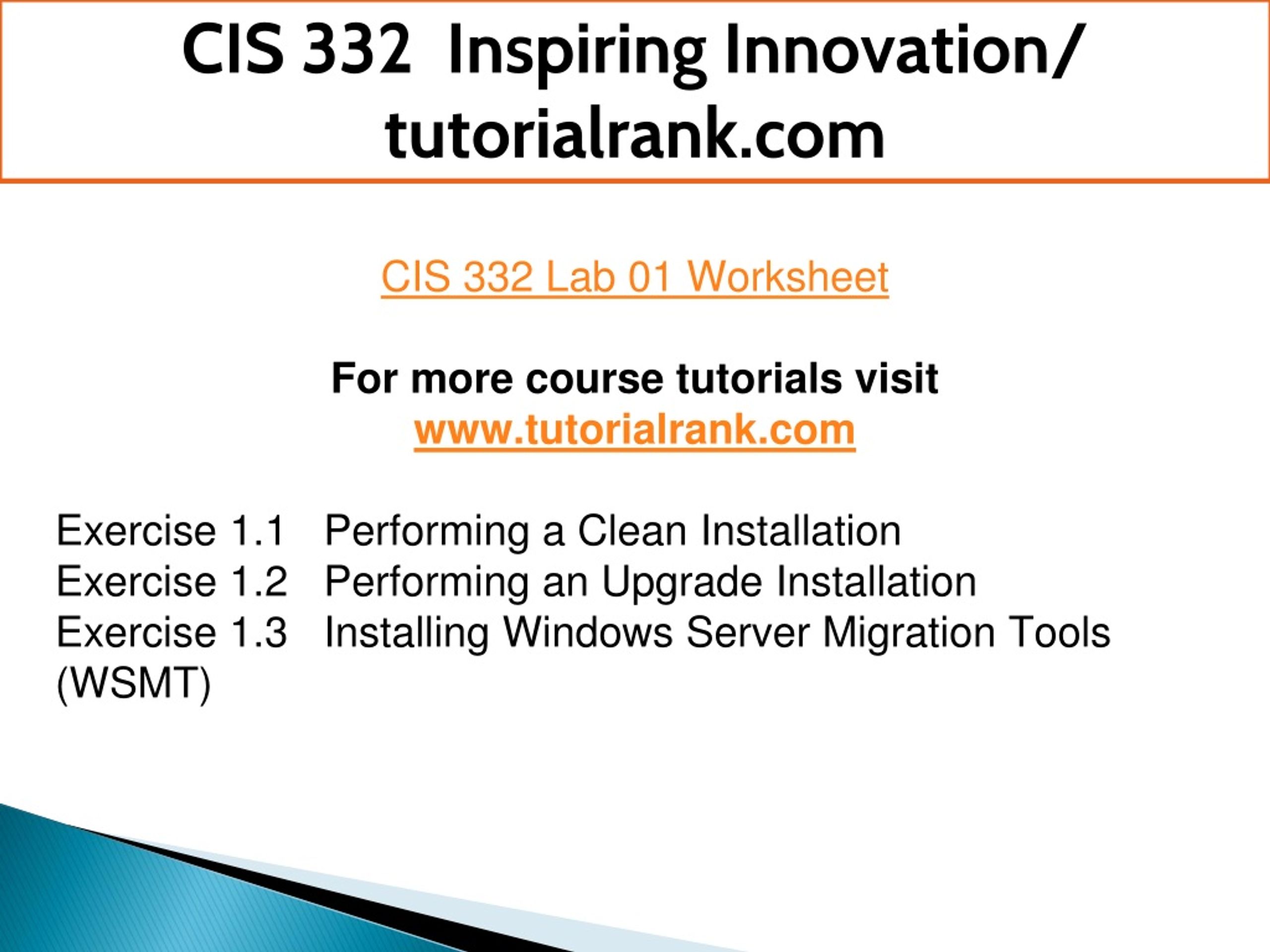 CIS 332 Inspiring Innovation/ tutorialrank.com

CIS 332 Lab 01 Worksheet

For more course tutorials visit
www.tutorialrank.com

Exercise 1.1 Performing a Clean Installation
Exercise 1.2 Performing an Upgrade Installation
Exercise 1.3 Installing Windows Server Migration Tools (WSMT)